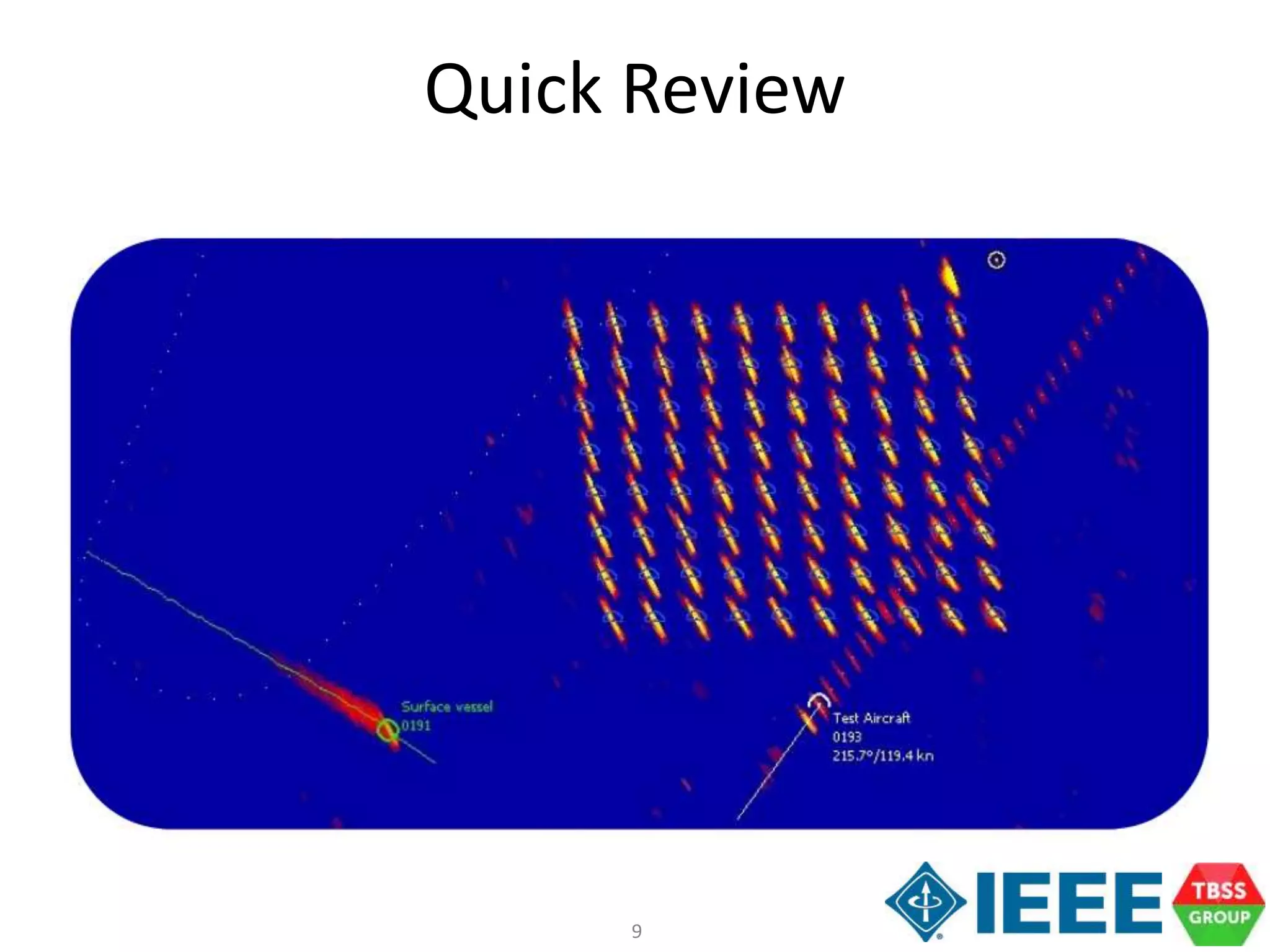 Quick Review

Surface vessel
0191

Test Aircraft
0193
215.7°/119.4 kn

9

IEEE

TBSS
GROUP